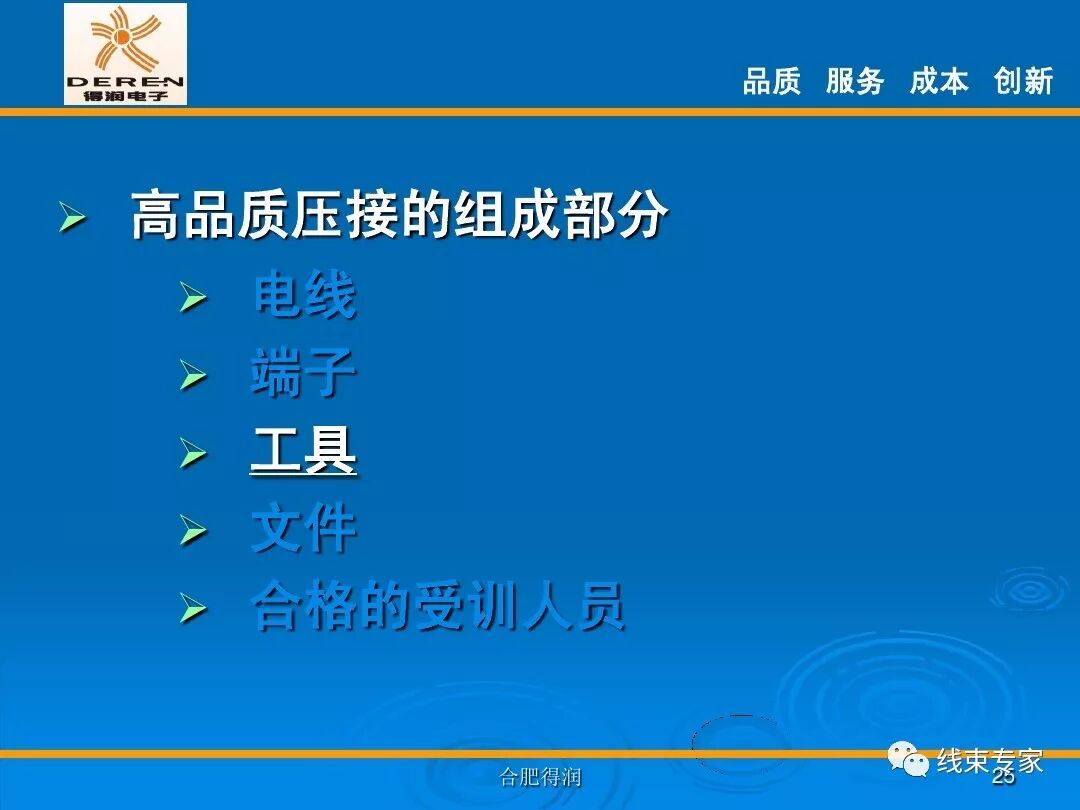 DEREN
得润电子

品质 服务 成本 创新

➢ 高品质压接的组成部分

➢ 电线
➢ 端子
➢ 工具
➢ 文件
➢ 合格的受训人员

合肥得润

线束专家

25